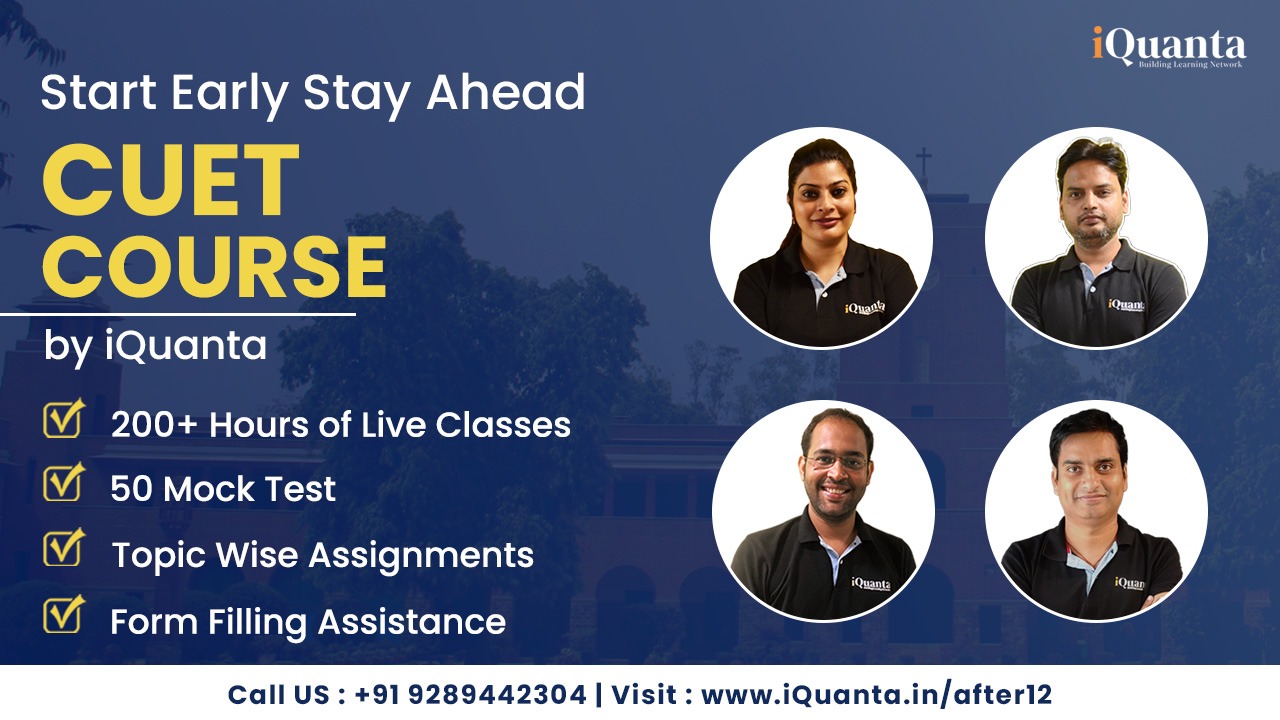 iQuanta
Building Learning Network

Start Early Stay Ahead

CUET COURSE

by iQuanta

200+ Hours of Live Classes

50 Mock Test

Topic Wise Assignments

Form Filling Assistance

iQuanta

iQuanta

iQuanta

iQuanta

Call US : +91 9289442304 | Visit : www.iQuanta.in/after12